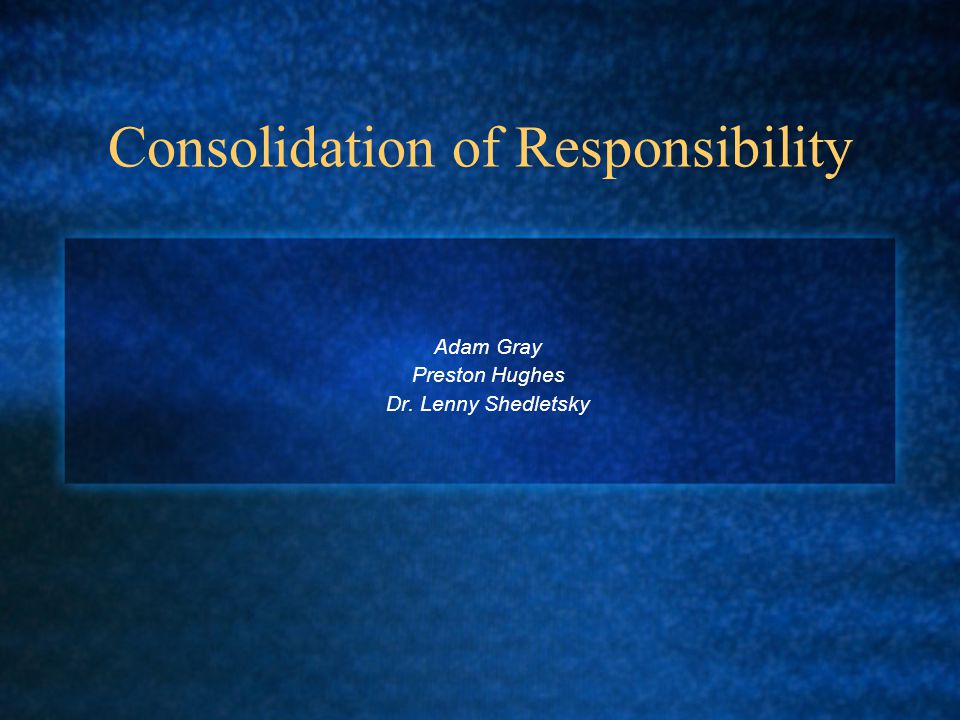 Consolidation of Responsibility

Adam Gray
Preston Hughes
Dr. Lenny Shedletsky